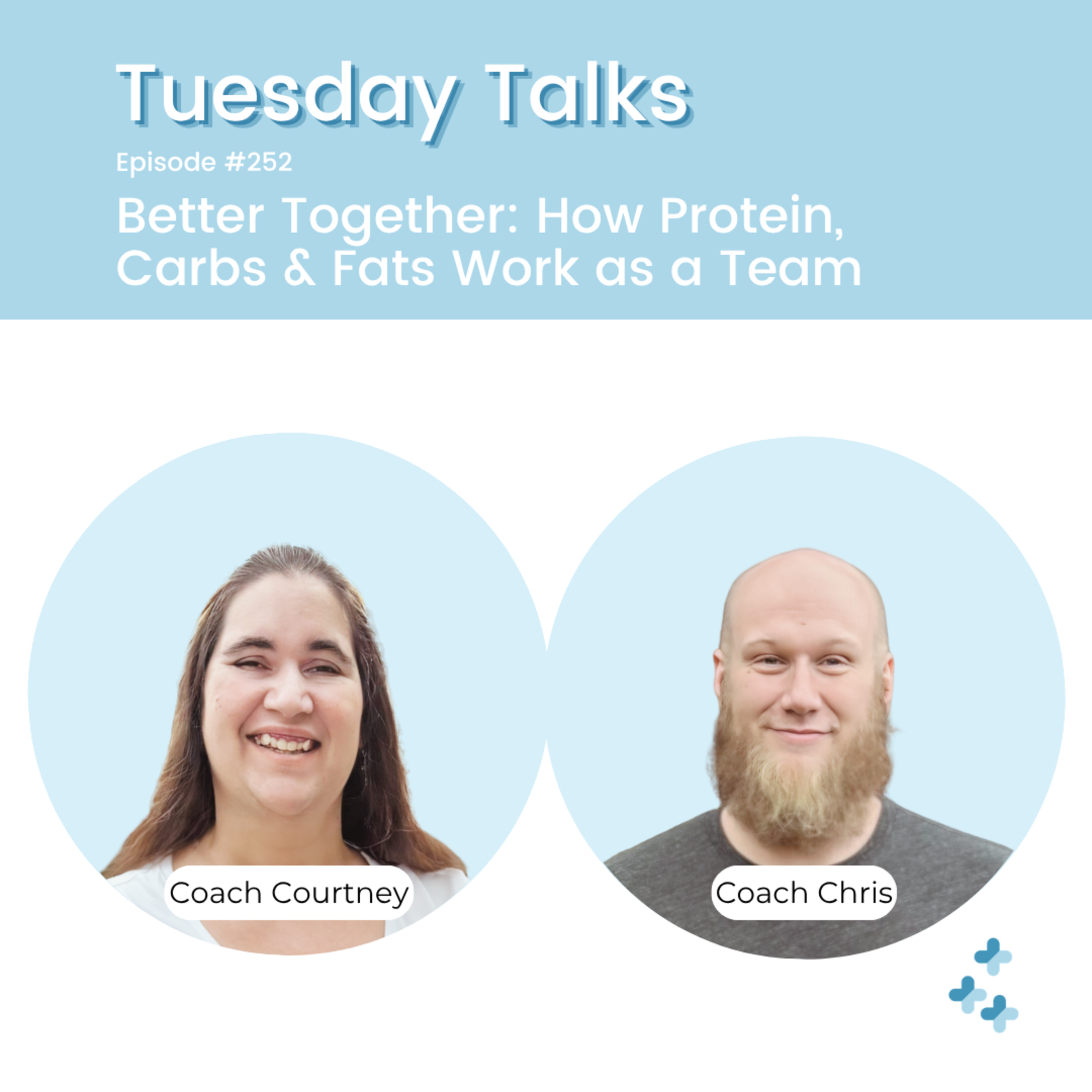 Tuesday Talks

Episode #252

Better Together: How Protein, Carbs & Fats Work as a Team

Coach Courtney

Coach Chris